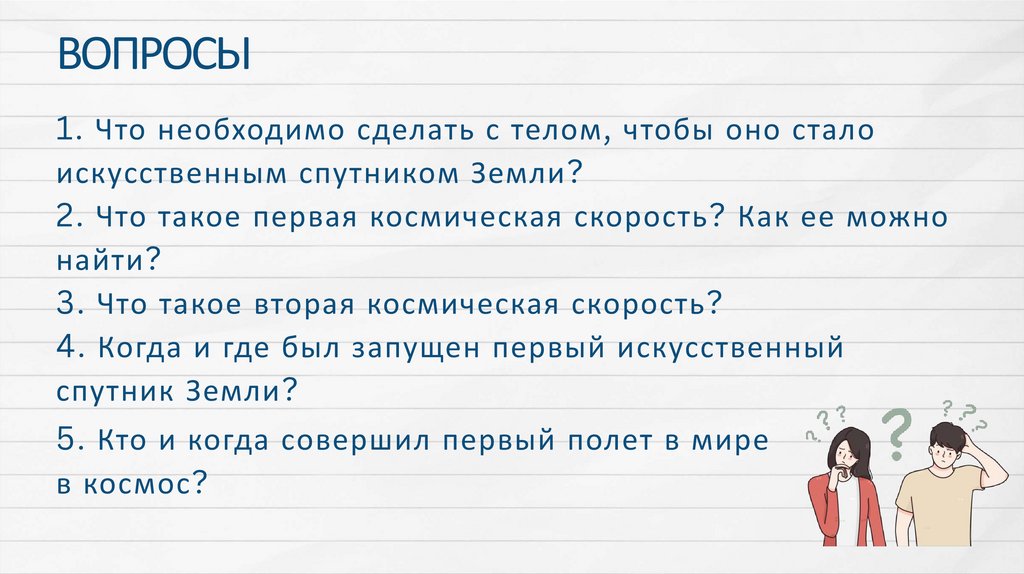 ВОПРОСЫ

1. Что необходимо сделать с телом, чтобы оно стало искусственным спутником Земли?

2. Что такое первая космическая скорость? Как ее можно найти?

3. Что такое вторая космическая скорость?

4. Когда и где был запущен первый искусственный спутник Земли?

5. Кто и когда совершил первый полет в мире в космос?

? ? ?
?
? ? ?